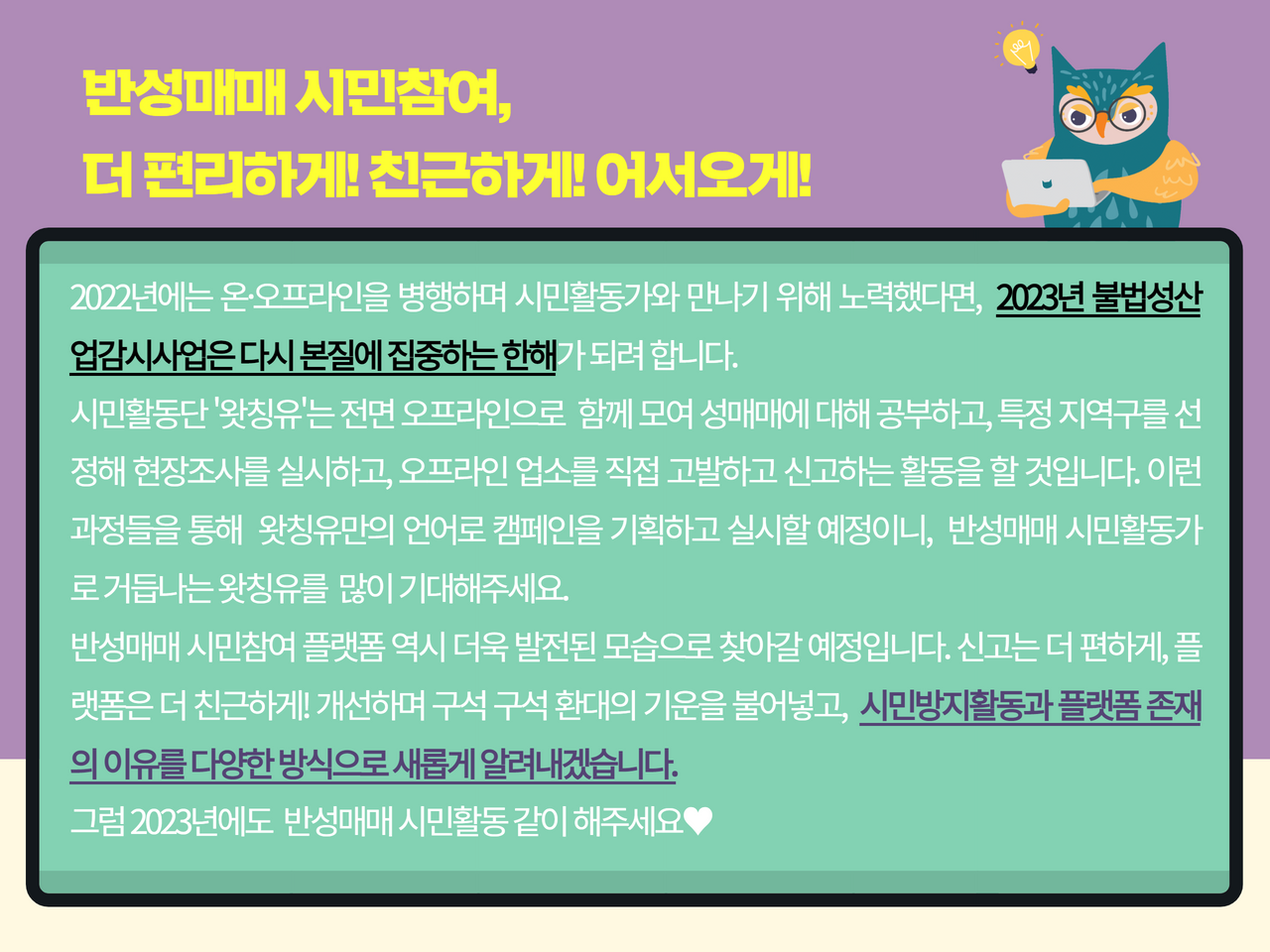 반성매매 시민참여,
더 편리하게! 친근하게! 어서오게!

2022년에는 온·오프라인을 병행하며 시민활동가와 만나기 위해 노력했다면, 2023년 불법성산업감시사업은 다시 본질에 집중하는 한해가 되려 합니다.
시민활동단 '왓칭유'는 전면 오프라인으로 함께 모여 성매매에 대해 공부하고, 특정 지역구를 선정해 현장조사를 실시하고, 오프라인 업소를 직접 고발하고 신고하는 활동을 할 것입니다. 이런 과정들을 통해 왓칭유만의 언어로 캠페인을 기획하고 실시할 예정이니, 반성매매 시민활동가로 거듭나는 왓칭유를 많이 기대해주세요.
반성매매 시민참여 플랫폼 역시 더욱 발전된 모습으로 찾아갈 예정입니다. 신고는 더 편하게, 플랫폼은 더 친근하게! 개선하며 구석 구석 환대의 기운을 불어넣고, 시민방지활동과 플랫폼 존재의 이유를 다양한 방식으로 새롭게 알려내겠습니다.
그럼 2023년에도 반성매매 시민활동 같이 해주세요♥